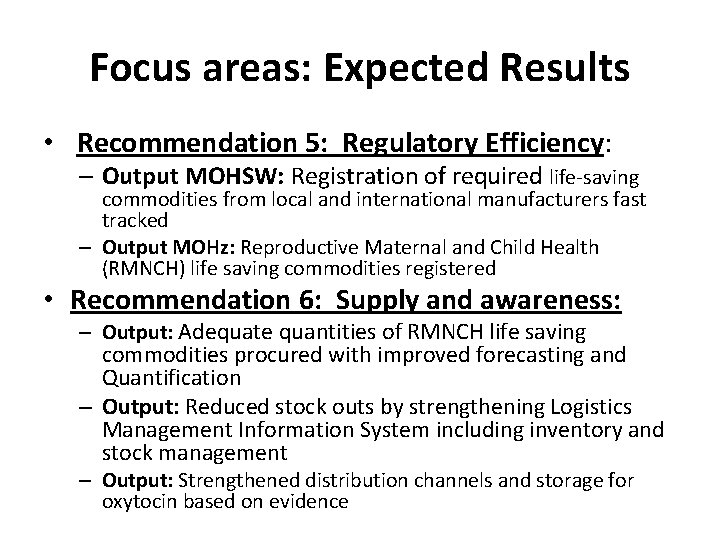 Focus areas: Expected Results

• Recommendation 5: Regulatory Efficiency:
– Output MOHSW: Registration of required life-saving commodities from local and international manufacturers fast tracked
– Output MOHz: Reproductive Maternal and Child Health (RMNCH) life saving commodities registered

• Recommendation 6: Supply and awareness:
– Output: Adequate quantities of RMNCH life saving commodities procured with improved forecasting and Quantification
– Output: Reduced stock outs by strengthening Logistics Management Information System including inventory and stock management
– Output: Strengthened distribution channels and storage for oxytocin based on evidence